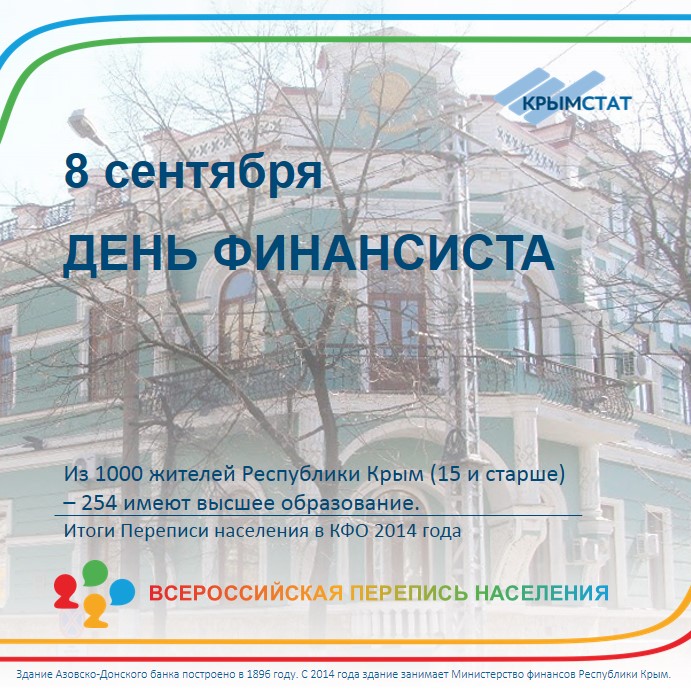 КРЫМСТАТ

8 сентября

ДЕНЬ ФИНАНСИСТА

Из 1000 жителей Республики Крым (15 и старше) – 254 имеют высшее образование.

Итоги Переписи населения в КФО 2014 года

ВСЕРОССИЙСКАЯ ПЕРЕПИСЬ НАСЕЛЕНИЯ

Здание Азовско-Донского банка построено в 1896 году. С 2014 года здание занимает Министерство финансов Республики Крым.